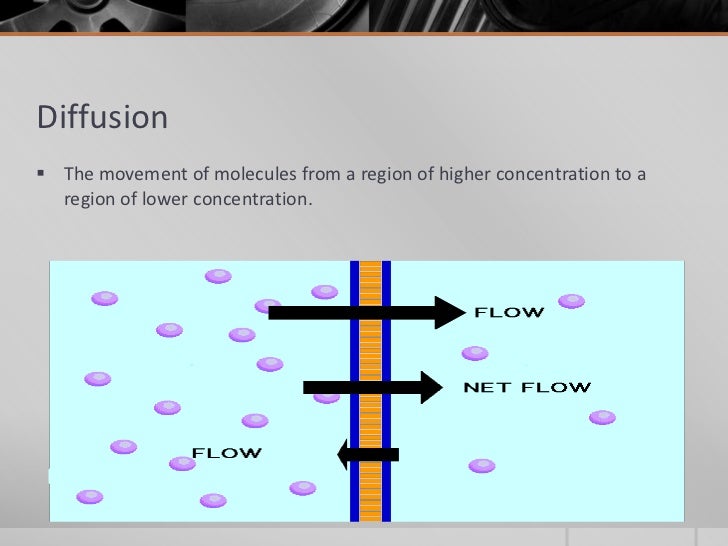 Diffusion

▪ The movement of molecules from a region of higher concentration to a region of lower concentration.

FLOW

NET FLOW

FLOW